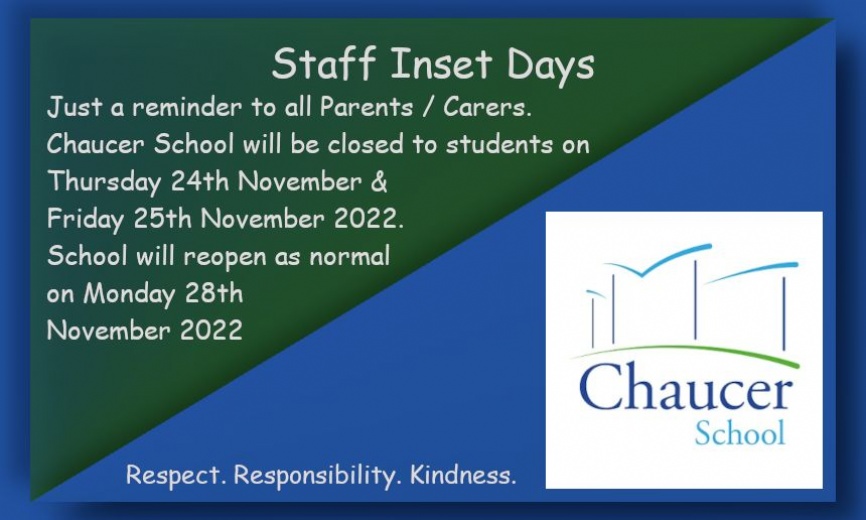 Staff Inset Days

Just a reminder to all Parents / Carers. Chaucer School will be closed to students on Thursday 24th November & Friday 25th November 2022. School will reopen as normal on Monday 28th November 2022

Chaucer
School

Respect. Responsibility. Kindness.